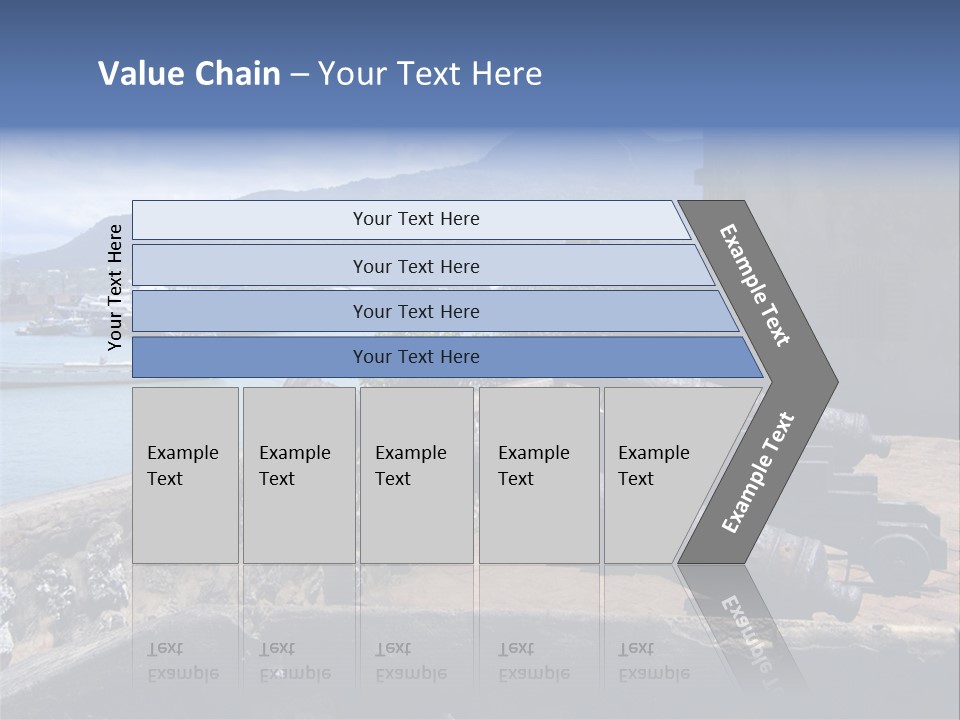 Value Chain – Your Text Here

Your Text Here

Your Text Here

Your Text Here

Your Text Here

Your Text Here

Example Text

Example Text

Example Text

Example Text

Example Text

Example Text

Example Text